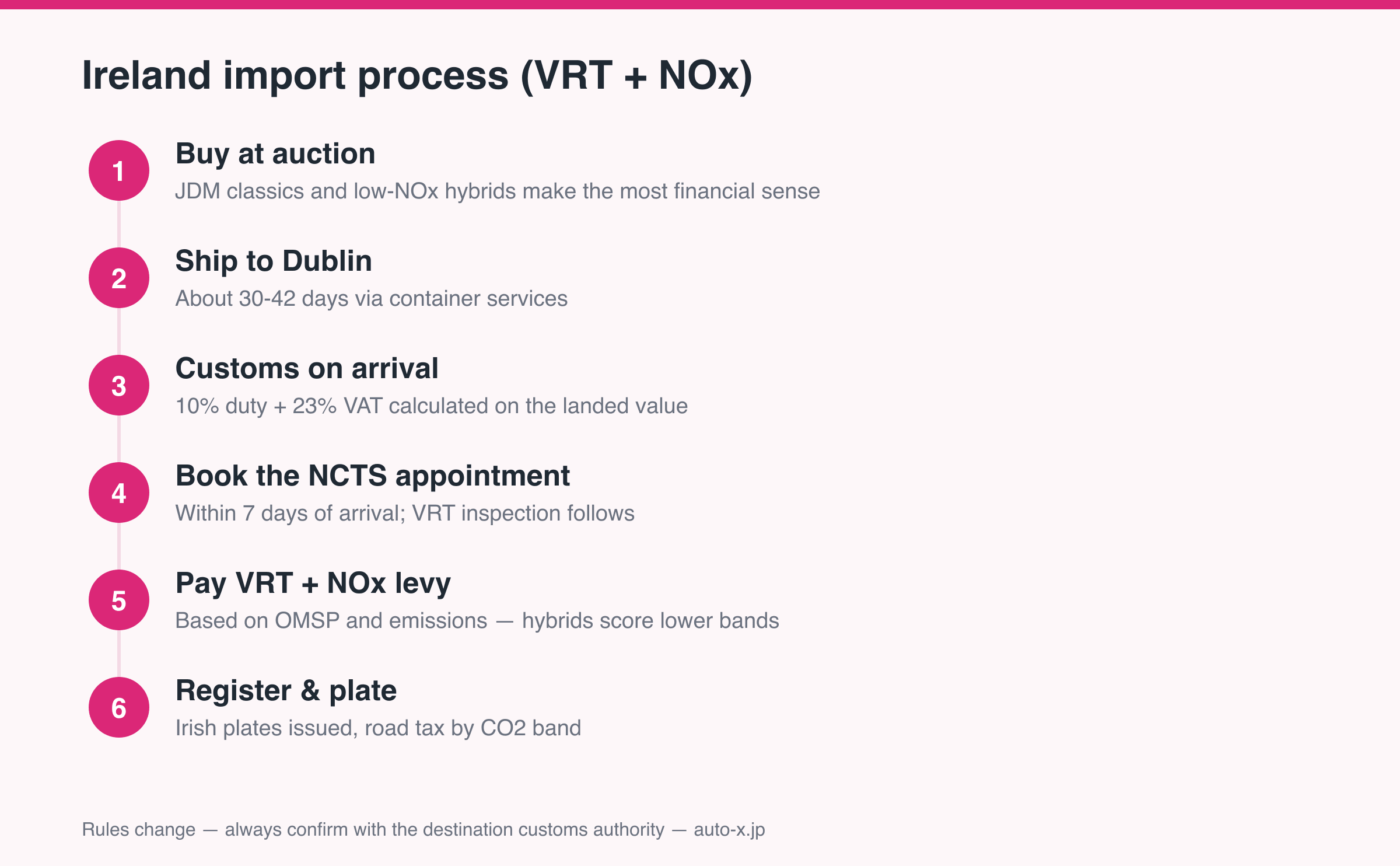 Ireland import process (VRT + NOx)

1
Buy at auction
JDM classics and low-NOx hybrids make the most financial sense

2
Ship to Dublin
About 30-42 days via container services

3
Customs on arrival
10% duty + 23% VAT calculated on the landed value

4
Book the NCTS appointment
Within 7 days of arrival; VRT inspection follows

5
Pay VRT + NOx levy
Based on OMSP and emissions — hybrids score lower bands

6
Register & plate
Irish plates issued, road tax by CO2 band

Rules change — always confirm with the destination customs authority — auto-x.jp